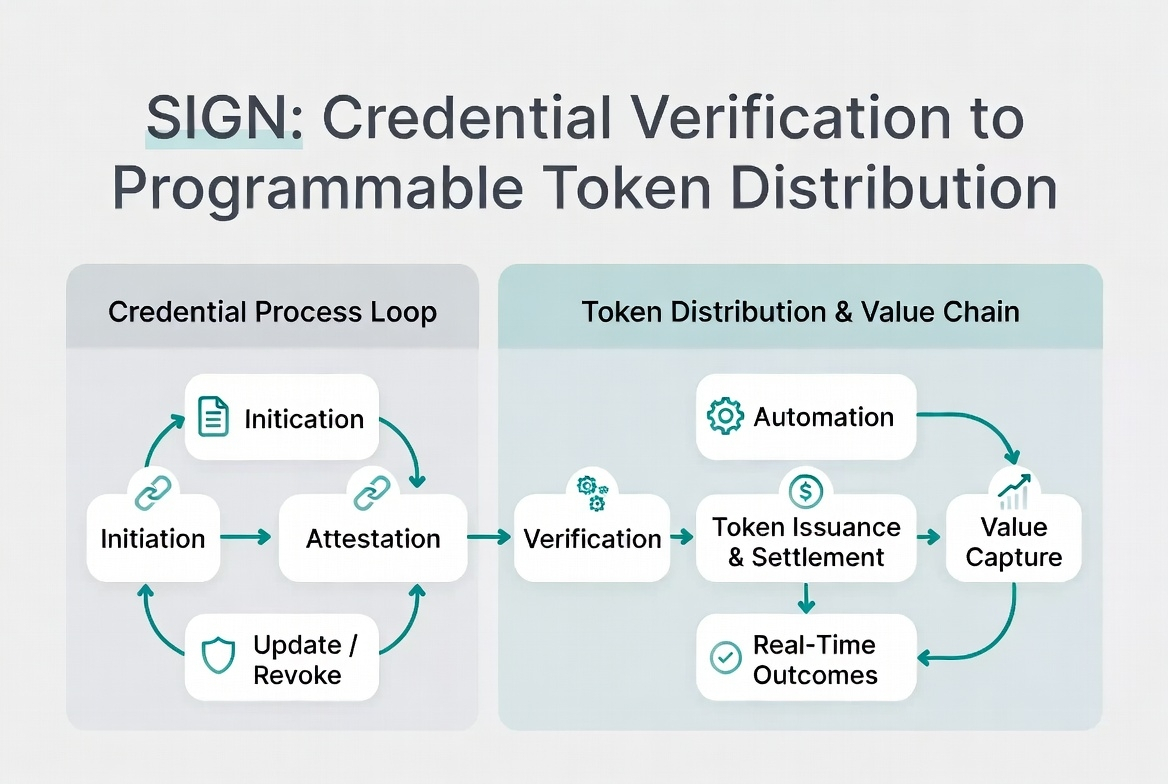 SIGN: Credential Verification to Programmable Token Distribution

Credential Process Loop

Initication

Initiation

Attestation

Update / Revoke

Token Distribution & Value Chain

Automation

Verification

Token Issuance & Settlement

Value Capture

Real-Time Outcomes